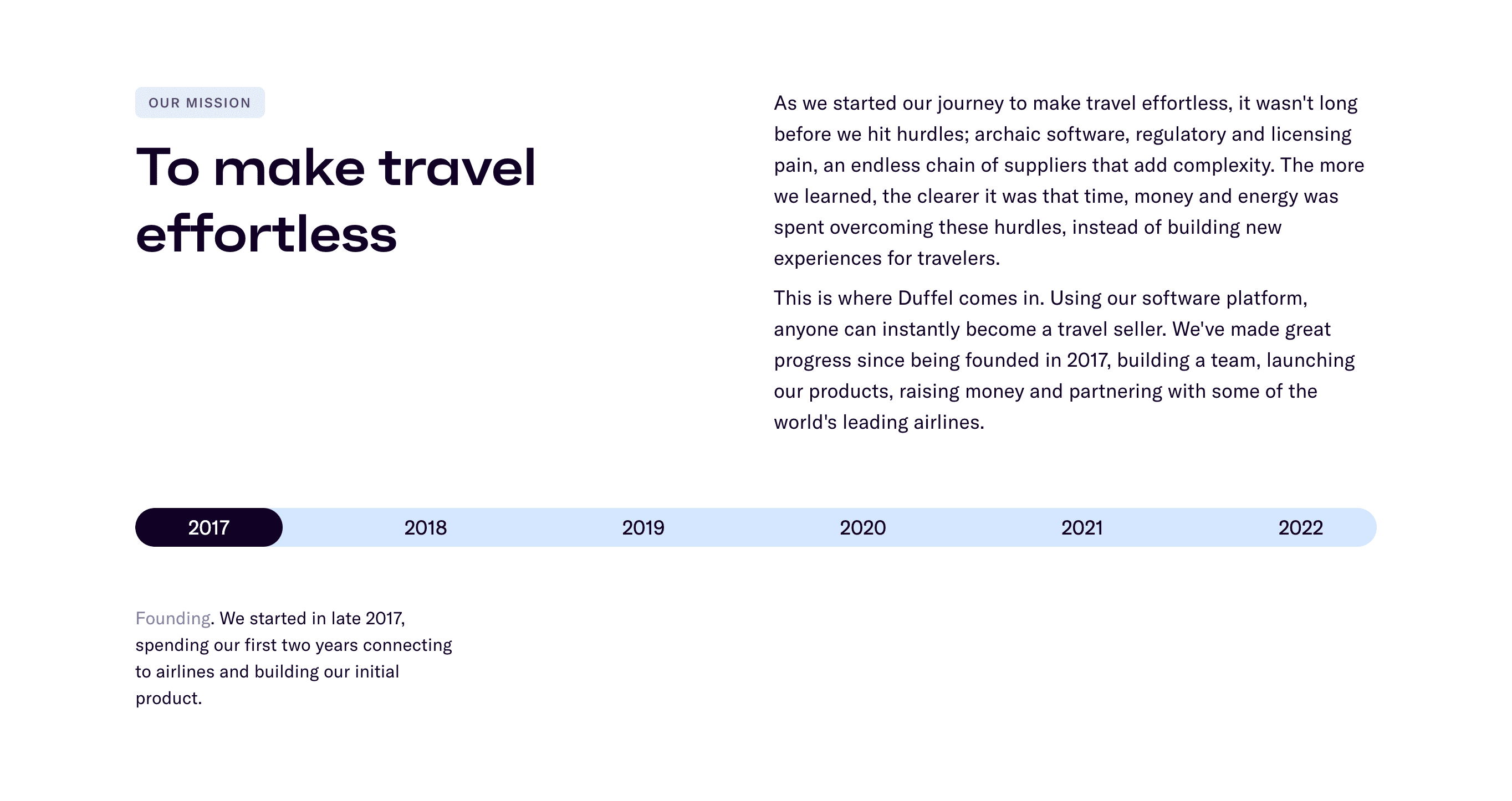 OUR MISSION

To make travel effortless

As we started our journey to make travel effortless, it wasn't long before we hit hurdles; archaic software, regulatory and licensing pain, an endless chain of suppliers that add complexity. The more we learned, the clearer it was that time, money and energy was spent overcoming these hurdles, instead of building new experiences for travelers.

This is where Duffel comes in. Using our software platform, anyone can instantly become a travel seller. We've made great progress since being founded in 2017, building a team, launching our products, raising money and partnering with some of the world's leading airlines.

2017 2018 2019 2020 2021 2022

Founding. We started in late 2017, spending our first two years connecting to airlines and building our initial product.